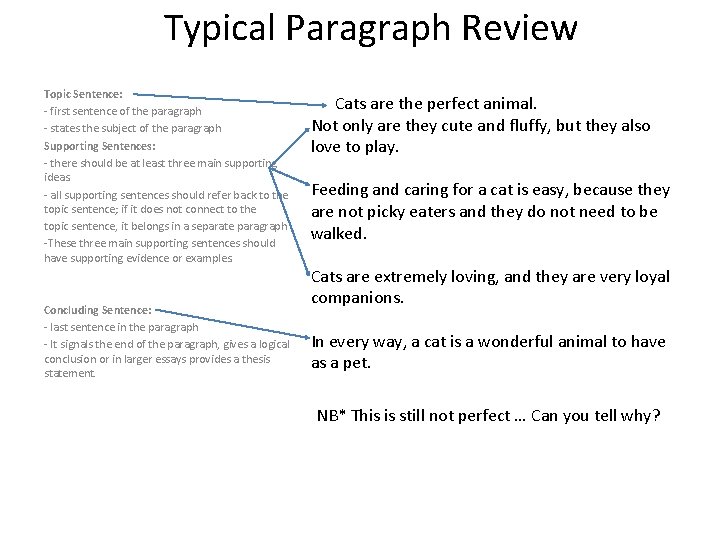 Typical Paragraph Review

Topic Sentence:
- first sentence of the paragraph
- states the subject of the paragraph
Supporting Sentences:
- there should be at least three main supporting ideas
- all supporting sentences should refer back to the topic sentence; if it does not connect to the topic sentence, it belongs in a separate paragraph
-These three main supporting sentences should have supporting evidence or examples

Concluding Sentence:
- last sentence in the paragraph
- It signals the end of the paragraph, gives a logical conclusion or in larger essays provides a thesis statement.

Cats are the perfect animal.
Not only are they cute and fluffy, but they also love to play.

Feeding and caring for a cat is easy, because they are not picky eaters and they do not need to be walked.

Cats are extremely loving, and they are very loyal companions.

In every way, a cat is a wonderful animal to have as a pet.

NB* This is still not perfect … Can you tell why?